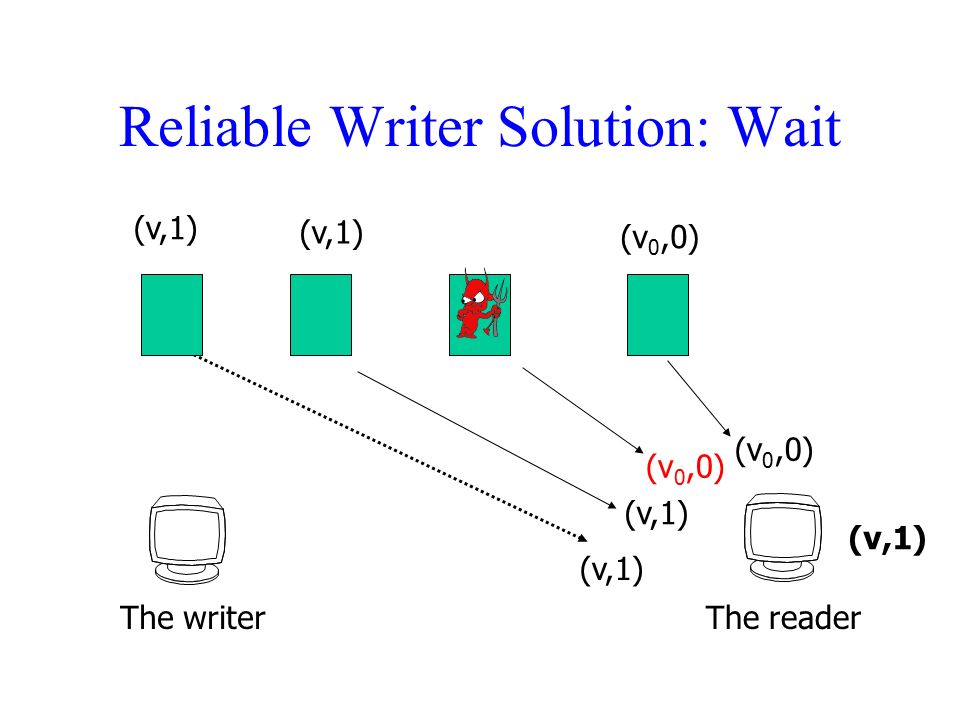 Reliable Writer Solution: Wait

(v,1)

(v,1)

$(v_0,0)$

$(v_0,0)$

$(v_0,0)$

(v,1)

(v,1)

(v,1)

The writer

The reader